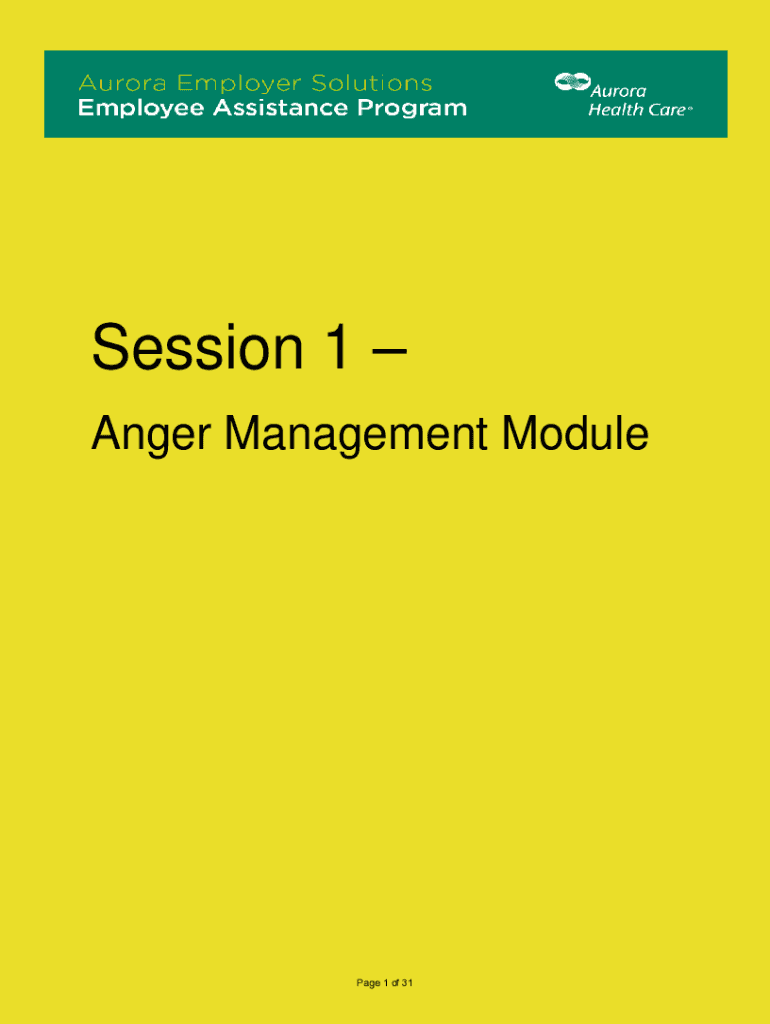 Aurora Employer Solutions
Employee Assistance Program

Aurora Health Care®

Session 1 –

Anger Management Module

Page 1 of 31